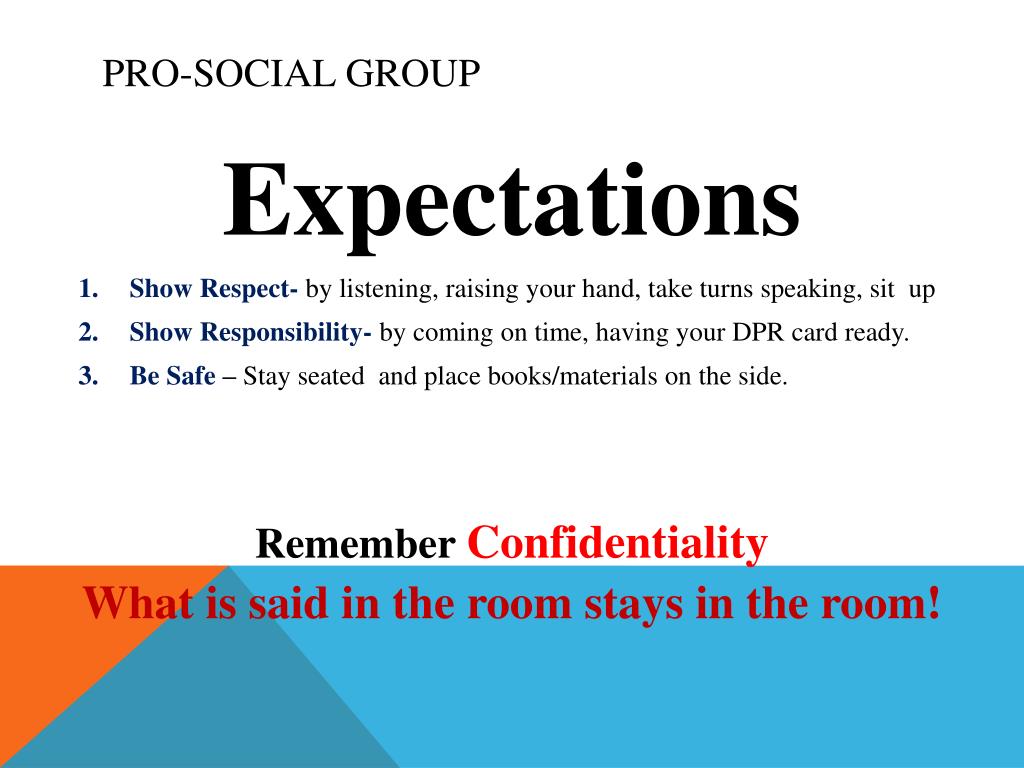 PRO-SOCIAL GROUP

Expectations

1. Show Respect- by listening, raising your hand, take turns speaking, sit up
2. Show Responsibility- by coming on time, having your DPR card ready.
3. Be Safe – Stay seated and place books/materials on the side.

Remember Confidentiality
What is said in the room stays in the room!